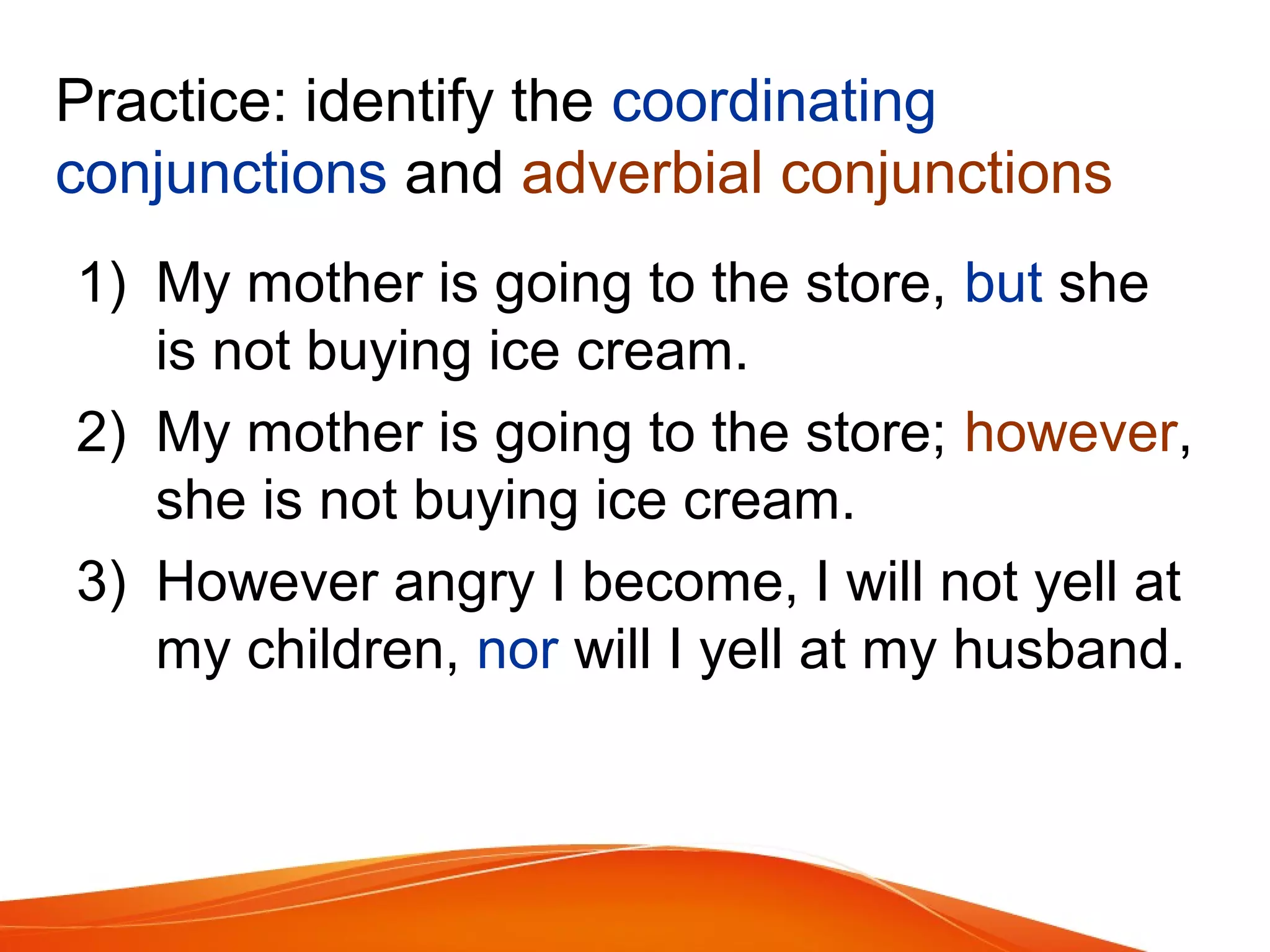 Practice: identify the coordinating conjunctions and adverbial conjunctions

1) My mother is going to the store, but she is not buying ice cream.

2) My mother is going to the store; however, she is not buying ice cream.

3) However angry I become, I will not yell at my children, nor will I yell at my husband.